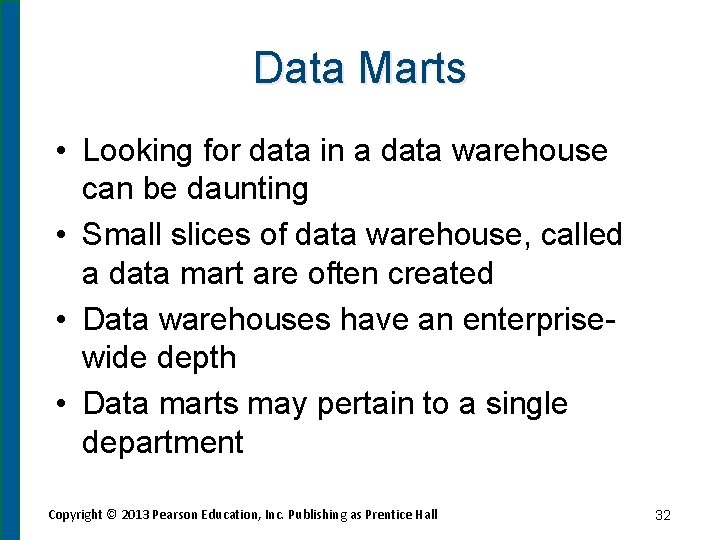 Data Marts

• Looking for data in a data warehouse can be daunting
• Small slices of data warehouse, called a data mart are often created
• Data warehouses have an enterprise-wide depth
• Data marts may pertain to a single department

Copyright © 2013 Pearson Education, Inc. Publishing as Prentice Hall

32